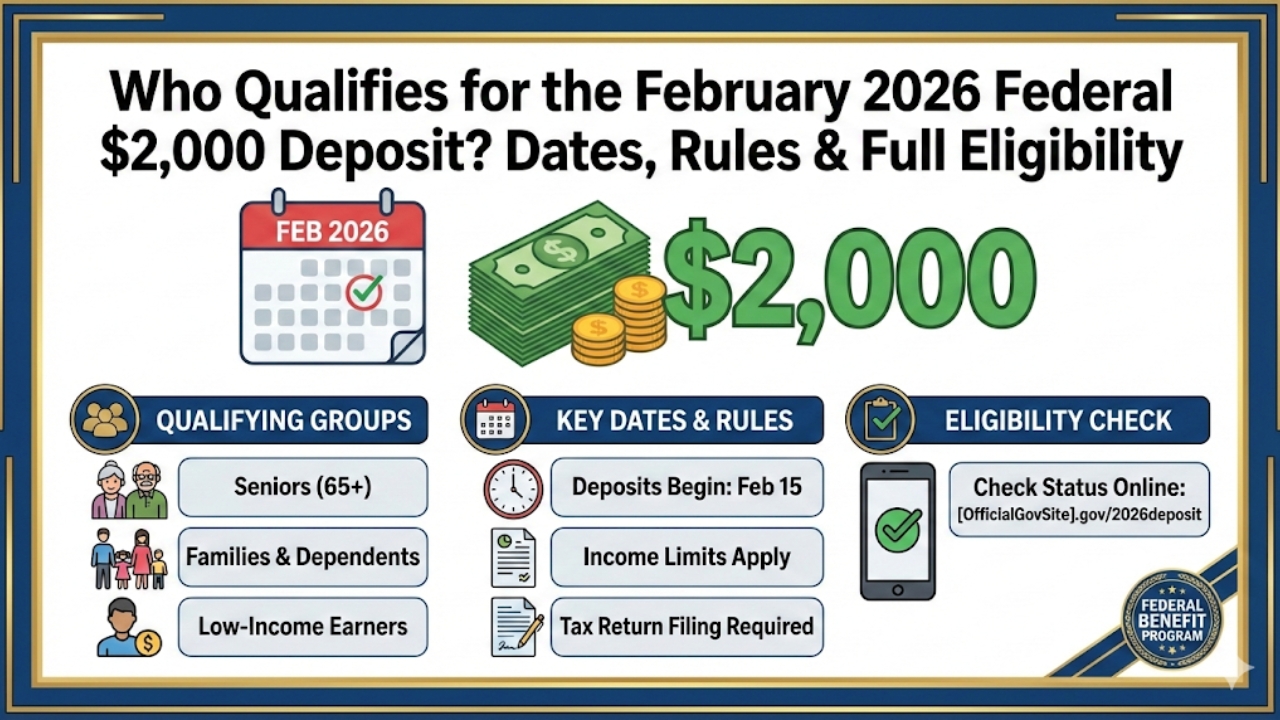 Who Qualifies for the February 2026 Federal $2,000 Deposit? Dates, Rules & Full Eligibility

FEB 2026

$2,000

QUALIFYING GROUPS

Seniors (65+)

Families & Dependents

Low-Income Earners

KEY DATES & RULES

Deposits Begin: Feb 15

Income Limits Apply

Tax Return Filing Required

ELIGIBILITY CHECK

Check Status Online: [OfficialGovSite].gov/2026deposit

FEDERAL BENEFIT PROGRAM